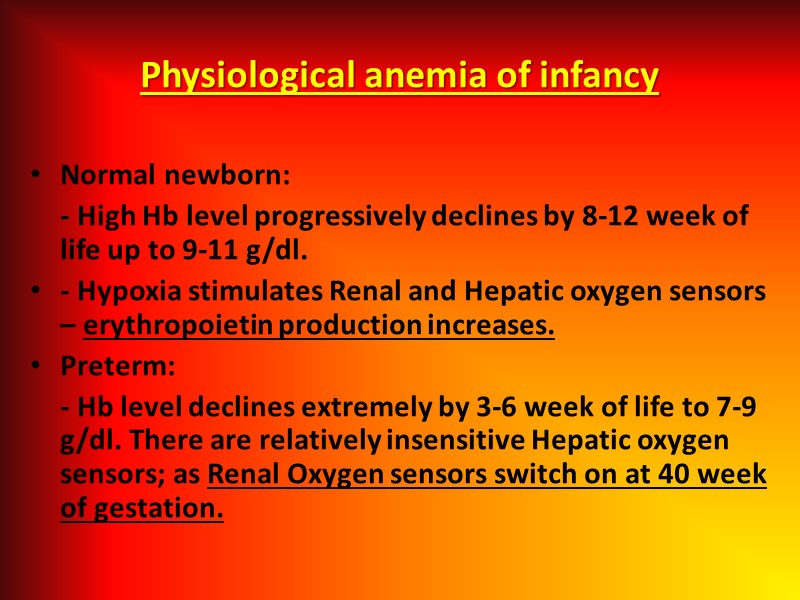 Physiological anemia of infancy

• Normal newborn:

- High Hb level progressively declines by 8-12 week of life up to 9-11 g/dl.

• - Hypoxia stimulates Renal and Hepatic oxygen sensors – erythropoietin production increases.

• Preterm:

- Hb level declines extremely by 3-6 week of life to 7-9 g/dl. There are relatively insensitive Hepatic oxygen sensors; as Renal Oxygen sensors switch on at 40 week of gestation.